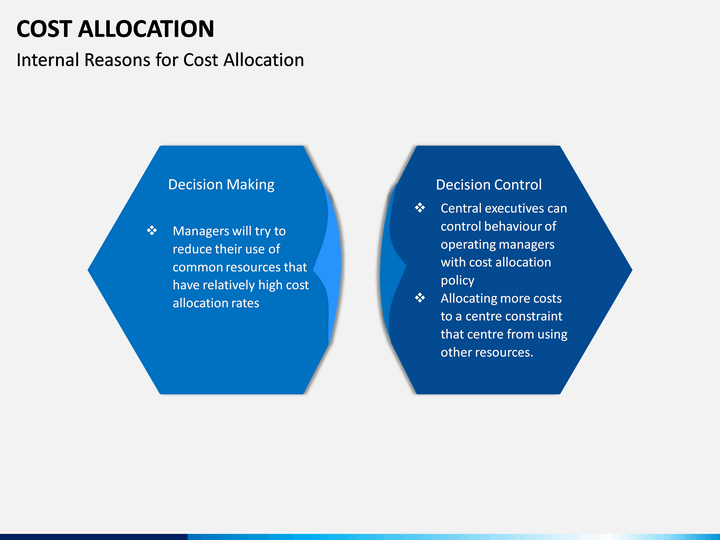 COST ALLOCATION
Internal Reasons for Cost Allocation

Decision Making

❖ Managers will try to reduce their use of common resources that have relatively high cost allocation rates

Decision Control

❖ Central executives can control behaviour of operating managers with cost allocation policy
❖ Allocating more costs to a centre constraint that centre from using other resources.